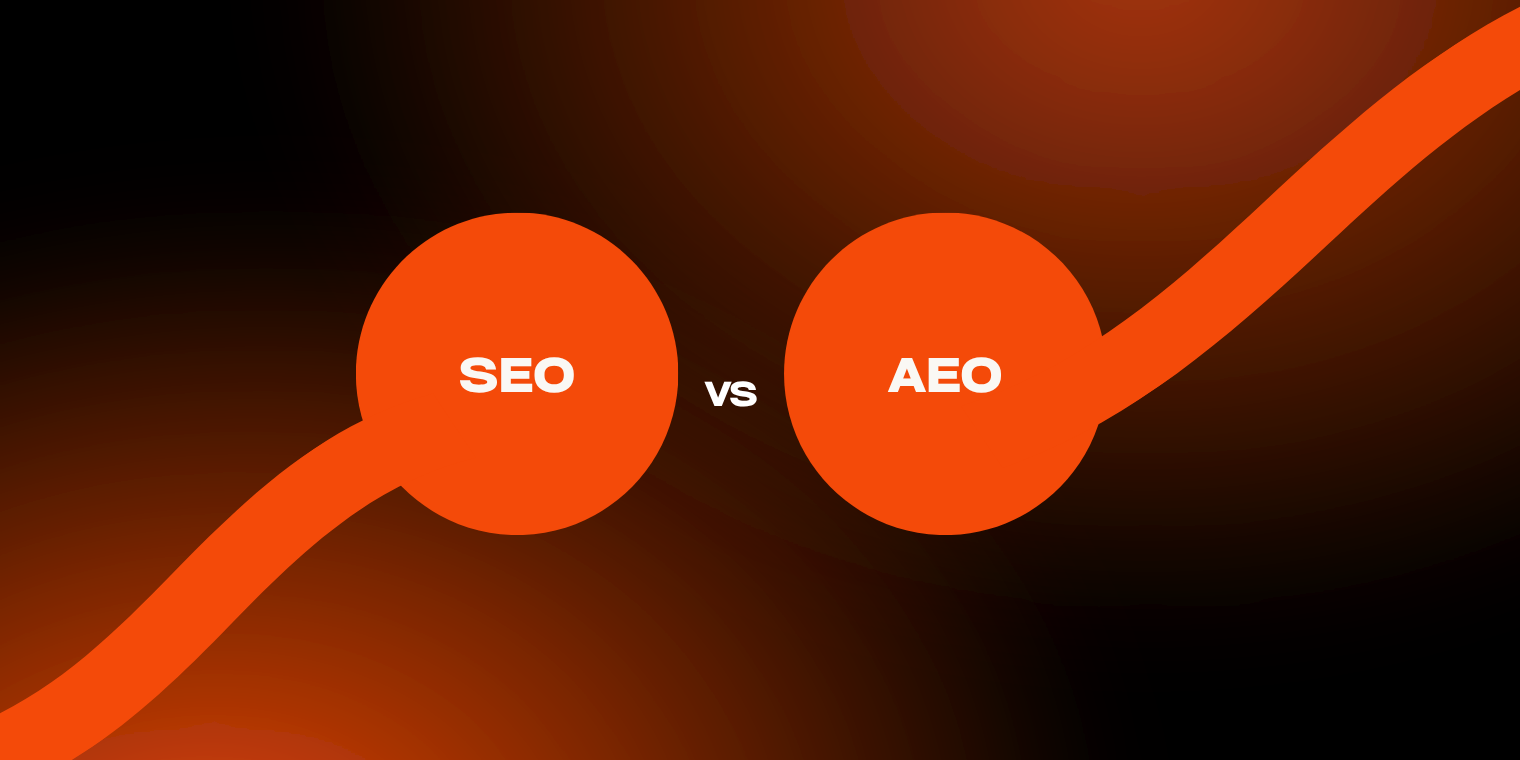 SEO VS AEO